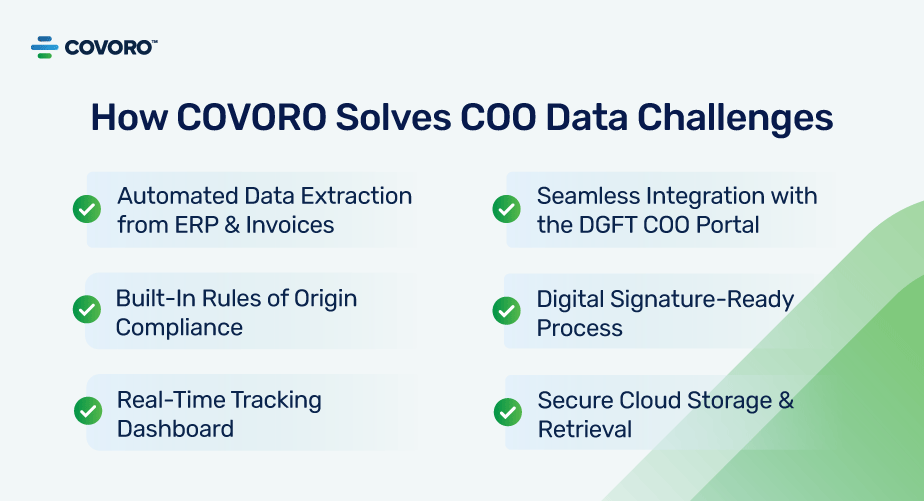 COVORO™

How COVORO Solves COO Data Challenges

Automated Data Extraction from ERP & Invoices

Built-In Rules of Origin Compliance

Real-Time Tracking Dashboard

Seamless Integration with the DGFT COO Portal

Digital Signature-Ready Process

Secure Cloud Storage & Retrieval